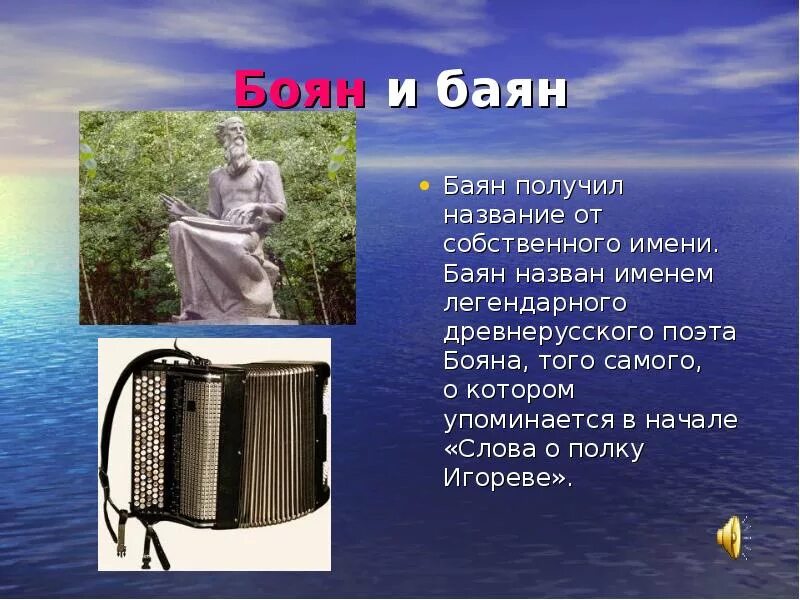 Боян и баян

• Баян получил название от собственного имени. Баян назван именем легендарного древнерусского поэта Бояна, того самого, о котором упоминается в начале «Слова о полку Игореве».